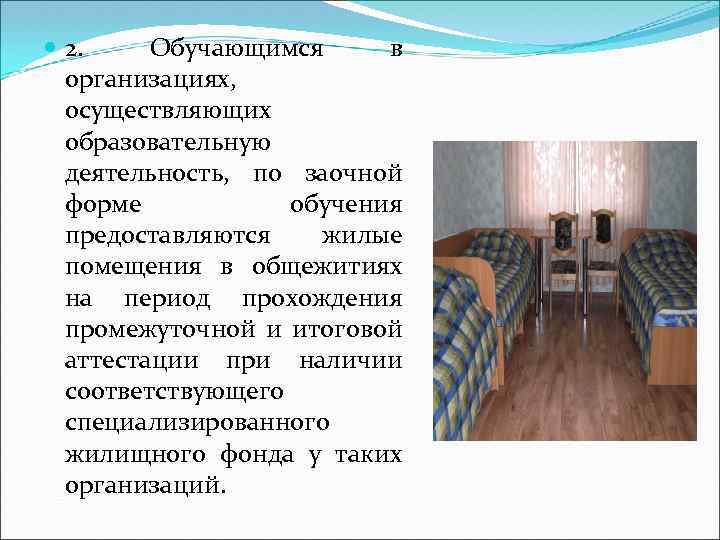 2. Обучающимся в организациях, осуществляющих образовательную деятельность, по заочной форме обучения предоставляются жилые помещения в общежитиях на период прохождения промежуточной и итоговой аттестации при наличии соответствующего специализированного жилищного фонда у таких организаций.